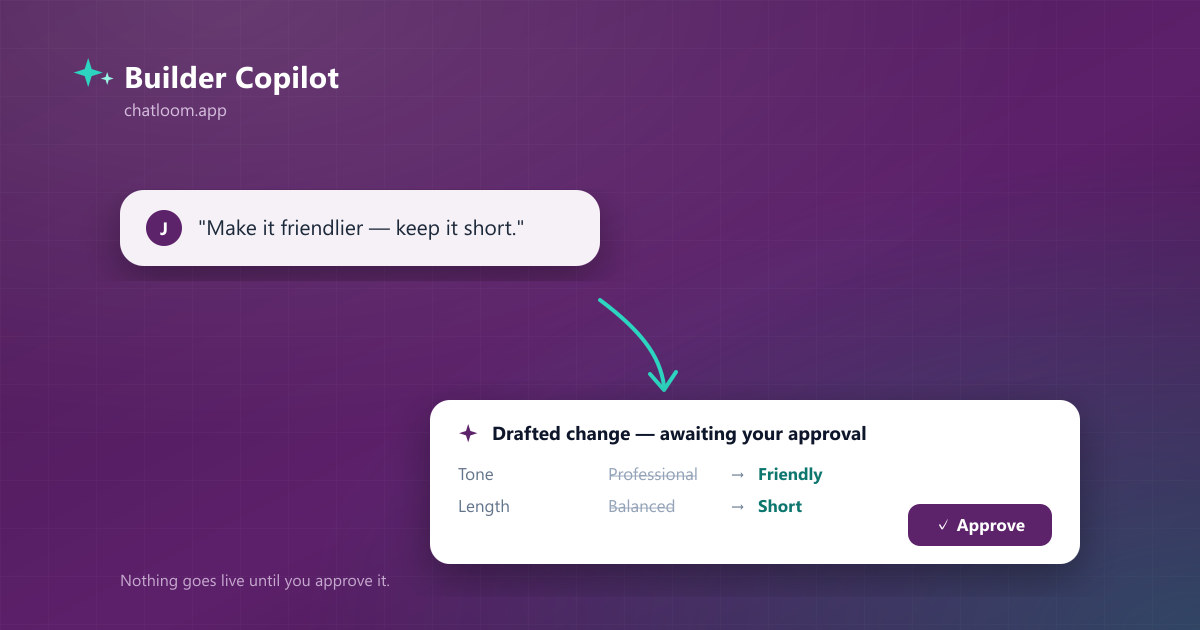 Builder Copilot
chatloom.app

J "Make it friendlier — keep it short."

Drafted change — awaiting your approval

Tone Professional → Friendly
Length Balanced → Short

✓ Approve

Nothing goes live until you approve it.